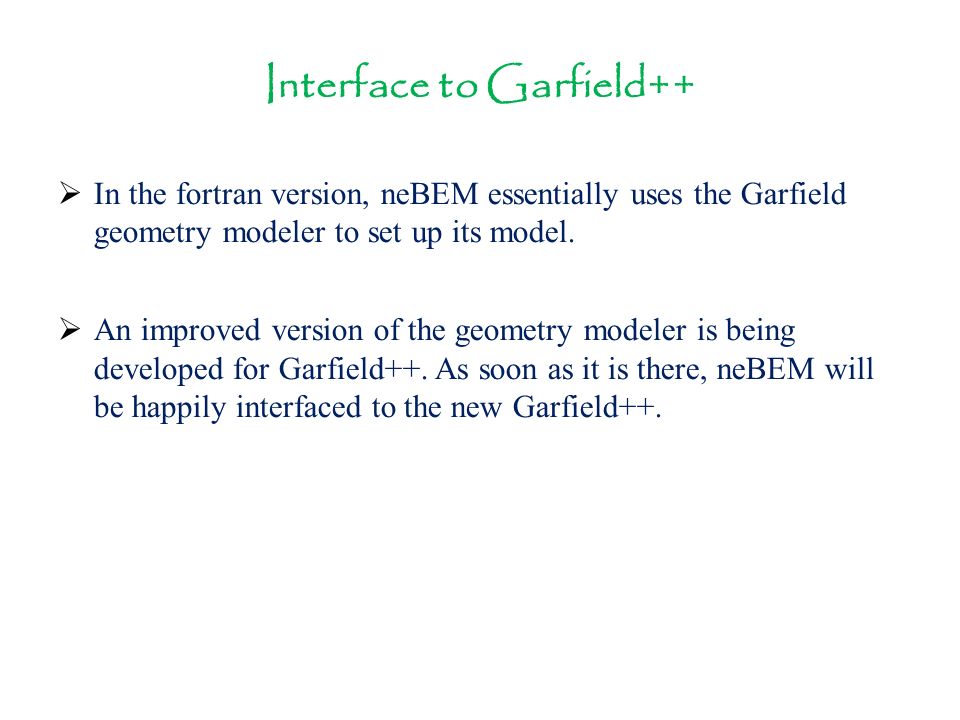 Interface to Garfield++

➢ In the fortran version, neBEM essentially uses the Garfield geometry modeler to set up its model.

➢ An improved version of the geometry modeler is being developed for Garfield++. As soon as it is there, neBEM will be happily interfaced to the new Garfield++.